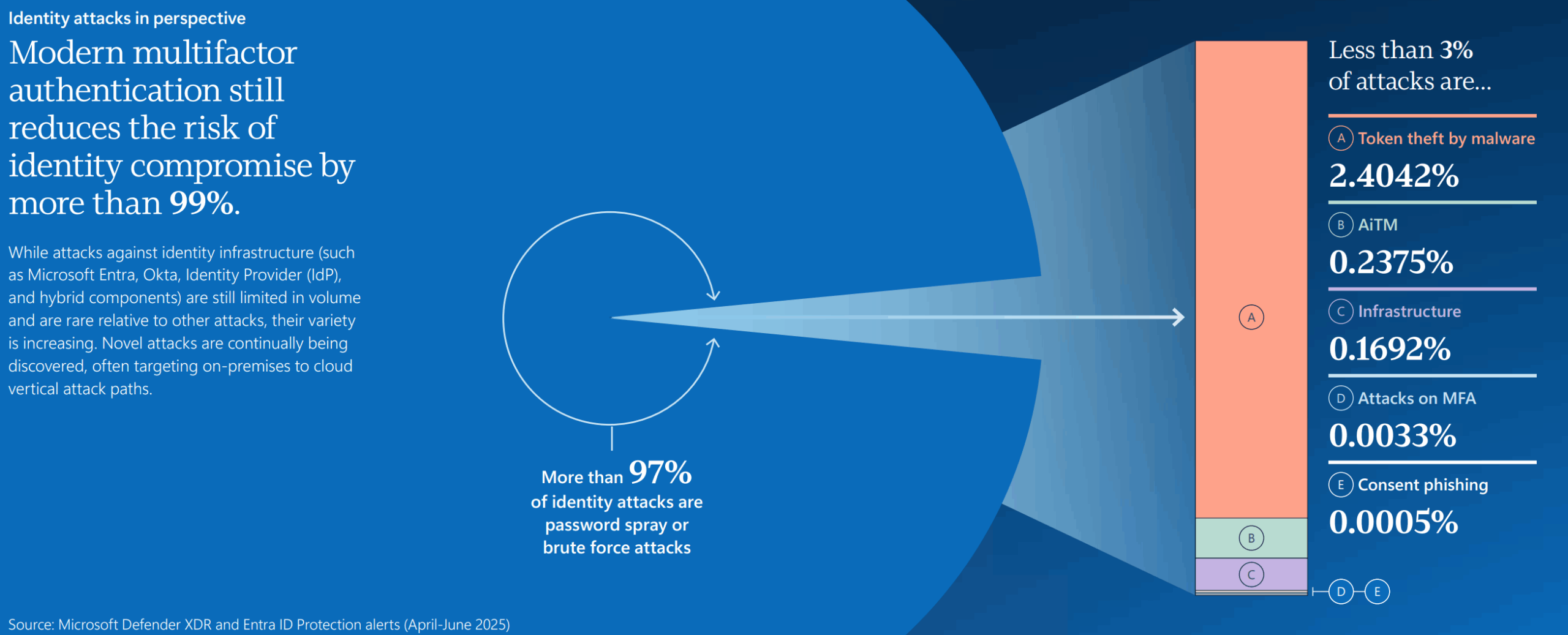 Identity attacks in perspective

Modern multifactor authentication still reduces the risk of identity compromise by more than 99%.

While attacks against identity infrastructure (such as Microsoft Entra, Okta, Identity Provider (IdP), and hybrid components) are still limited in volume and are rare relative to other attacks, their variety is increasing. Novel attacks are continually being discovered, often targeting on-premises to cloud vertical attack paths.

More than 97% of identity attacks are password spray or brute force attacks

A

B

C

D

E

Less than 3% of attacks are...

A Token theft by malware
2.4042%

B AiTM
0.2375%

C Infrastructure
0.1692%

D Attacks on MFA
0.0033%

E Consent phishing
0.0005%

Source: Microsoft Defender XDR and Entra ID Protection alerts (April-June 2025)